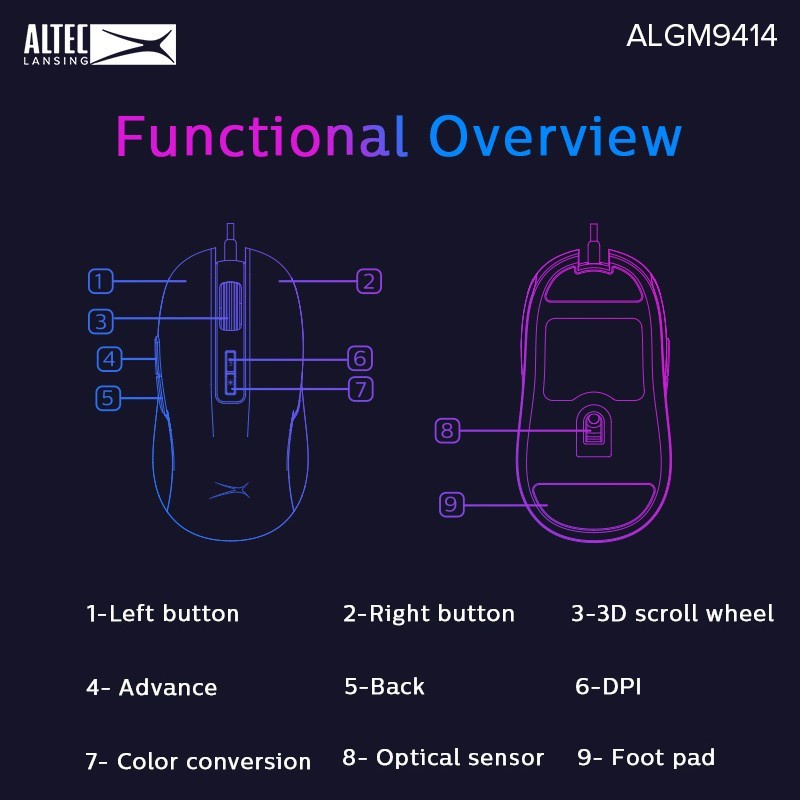 ALTEC LANSING

ALGM9414

Functional Overview

1

2

3

4

5

6

7

8

9

1-Left button

2-Right button

3-3D scroll wheel

4- Advance

5-Back

6-DPI

7- Color conversion

8- Optical sensor

9- Foot pad